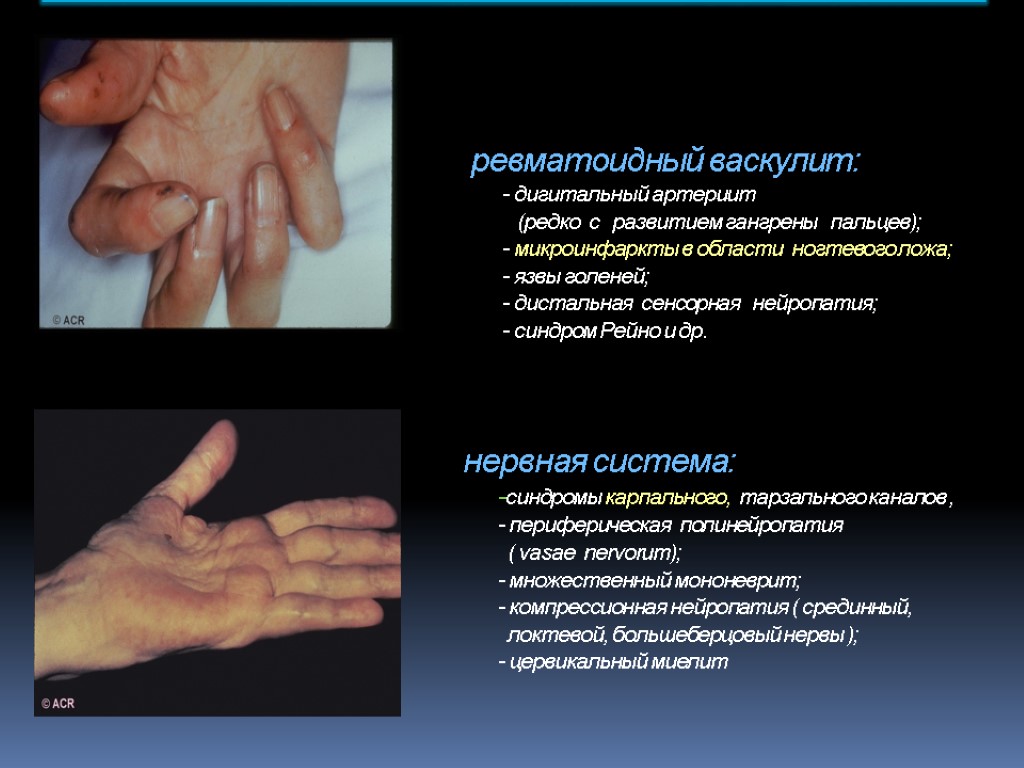 © ACR

ревматоидный васкулит:
- дигитальный артериит (редко с развитием гангрены пальцев);
- микроинфаркты в области ногтевого ложа;
- язвы голеней;
- дистальная сенсорная нейропатия;
- синдром Рейно и др.

© ACR

нервная система:
-синдромы карпального, тарзального каналов ,
- периферическая полинейропатия ( vasae nervorum);
- множественный мононеврит;
- компрессионная нейропатия ( срединный, локтевой, большеберцовый нервы );
- цервикальный миелит